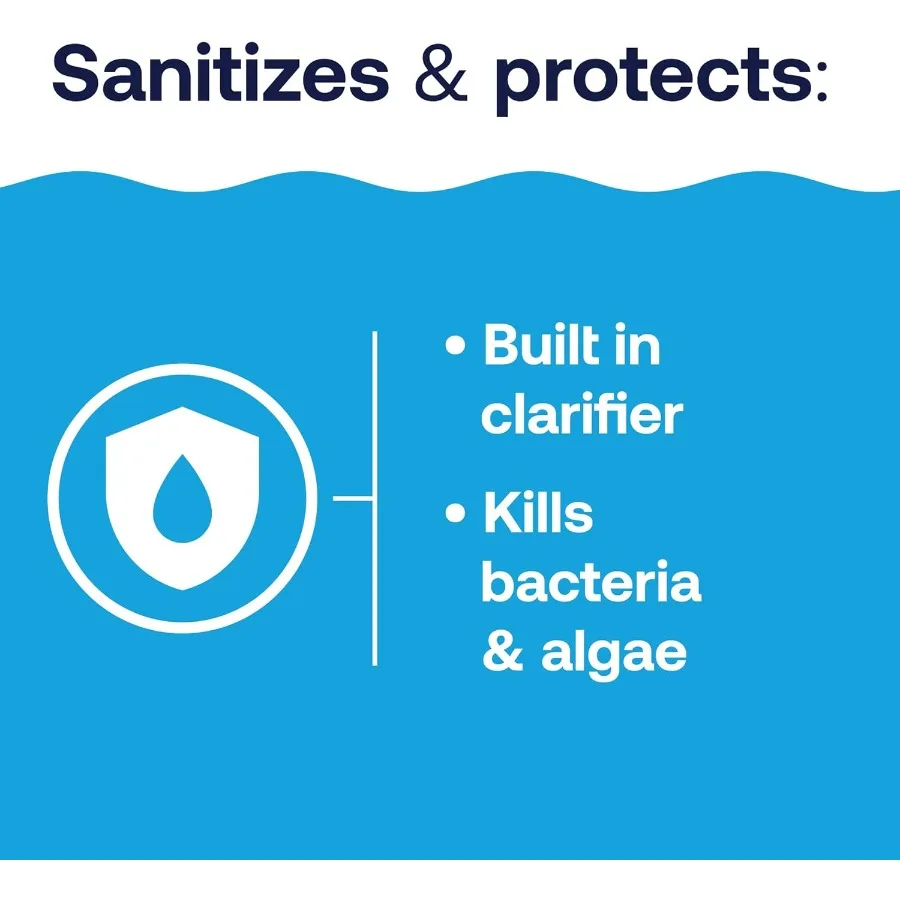 Sanitizes & protects:

• Built in clarifier

• Kills bacteria & algae